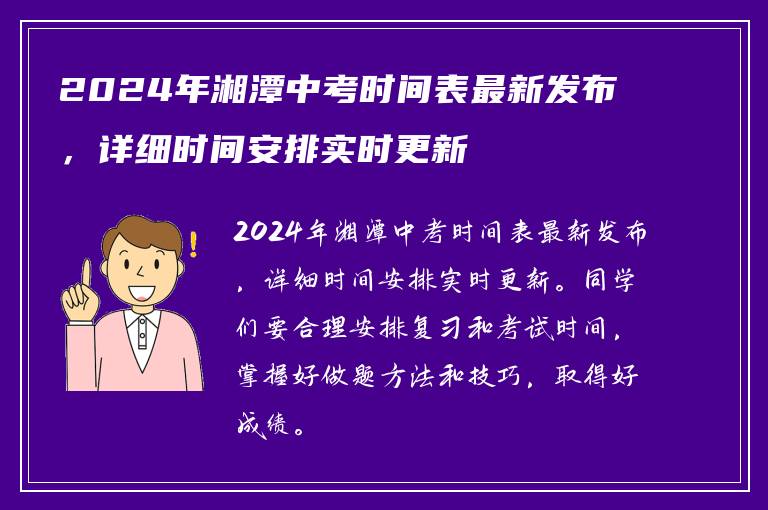 2024年湘潭中考时间表最新发布，详细时间安排实时更新

2024年湘潭中考时间表最新发布，详细时间安排实时更新。同学们要合理安排复习和考试时间，掌握好做题方法和技巧，取得好成绩。